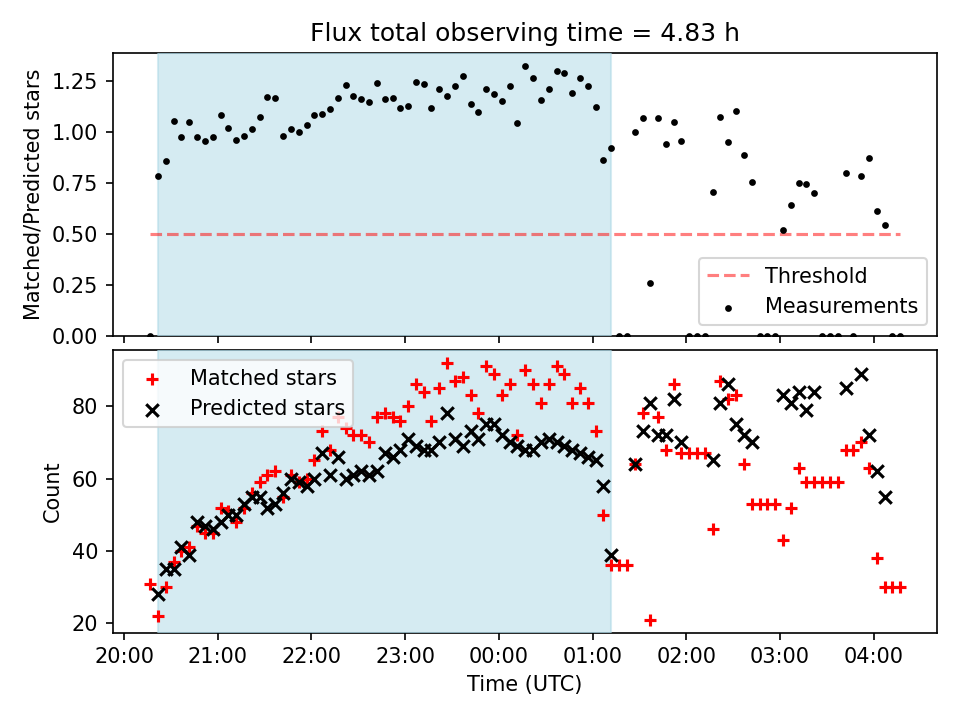 Flux total observing time = 4.83 h

Matched/Predicted stars

1.25
1.00
0.75
0.50
0.25
0.00

Threshold
Measurements

Matched stars
Predicted stars

Count

80
60
40
20

20:00 21:00 22:00 23:00 00:00 01:00 02:00 03:00 04:00

Time (UTC)